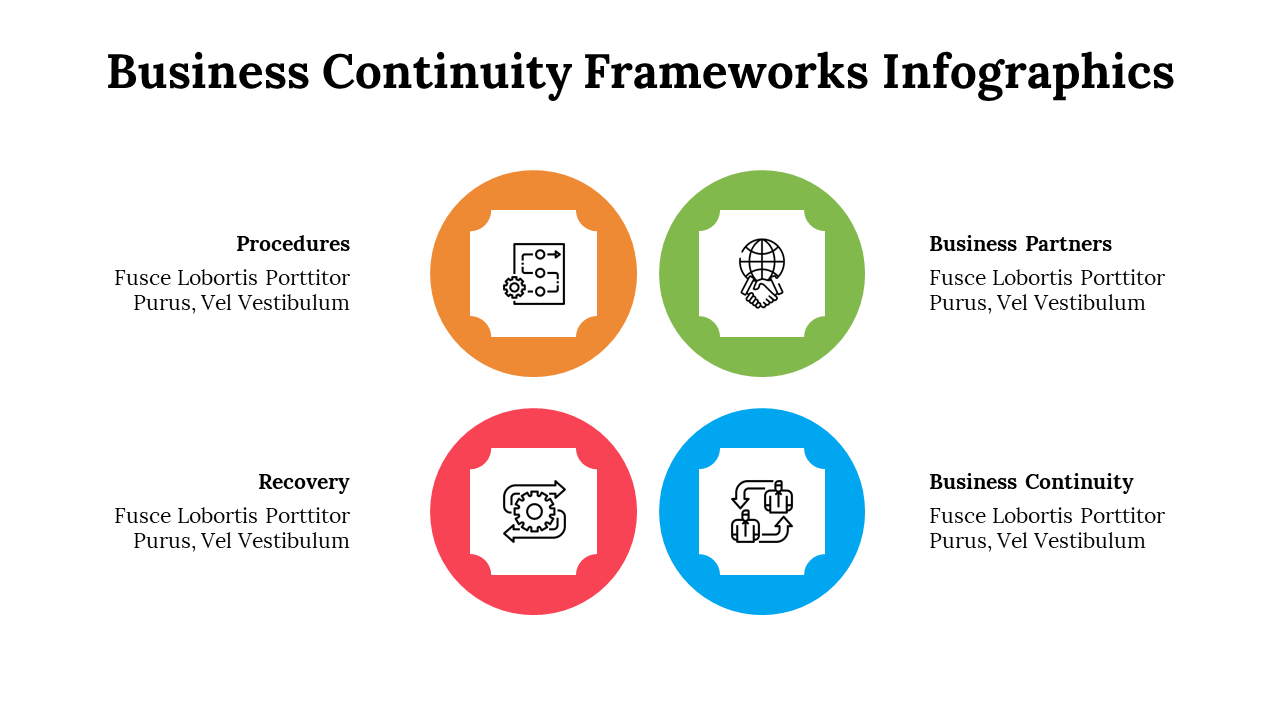 Business Continuity Frameworks Infographics

Procedures
Fusce Lobortis Porttitor Purus, Vel Vestibulum

Business Partners
Fusce Lobortis Porttitor Purus, Vel Vestibulum

Recovery
Fusce Lobortis Porttitor Purus, Vel Vestibulum

Business Continuity
Fusce Lobortis Porttitor Purus, Vel Vestibulum